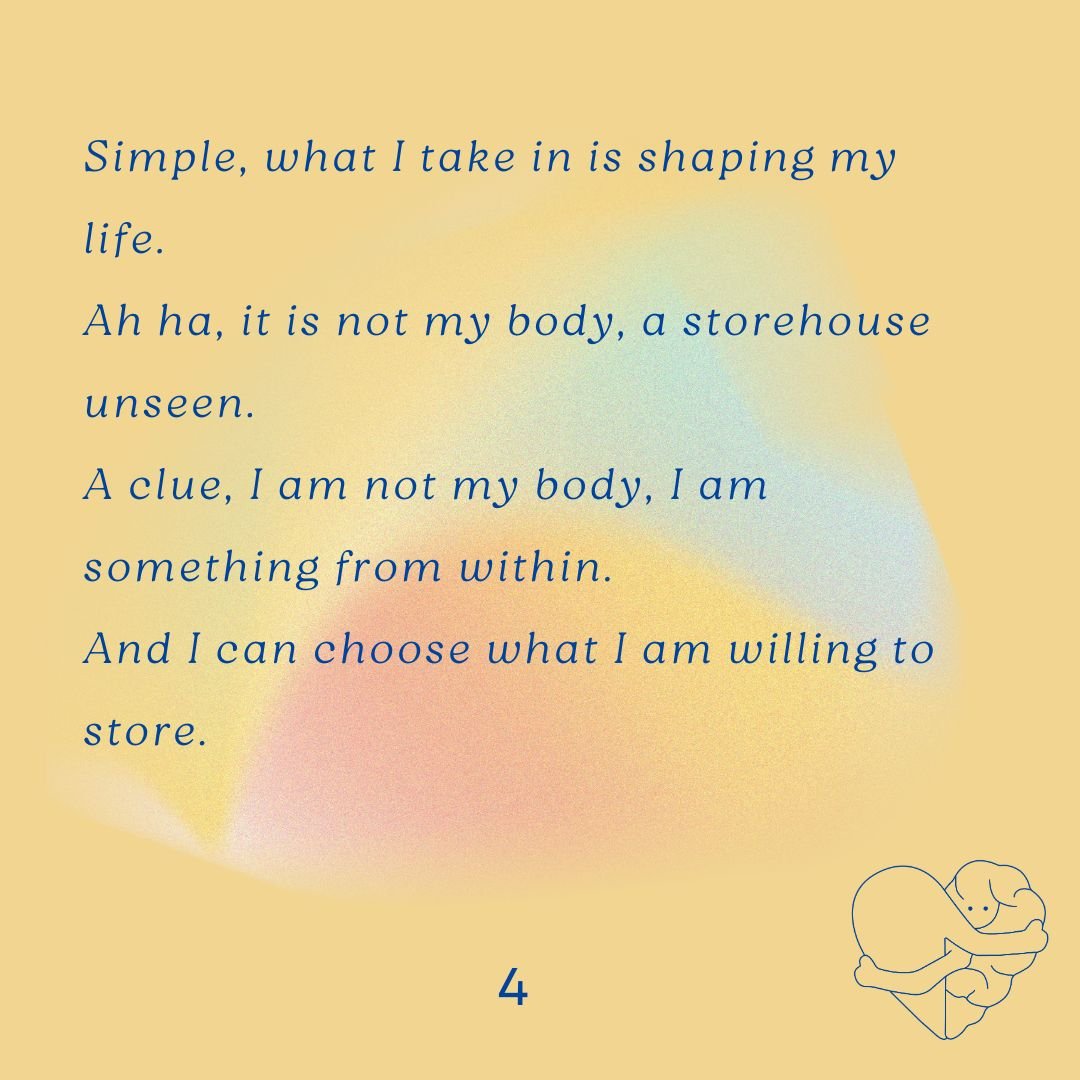 Simple, what I take in is shaping my life.
Ah ha, it is not my body, a storehouse unseen.
A clue, I am not my body, I am something from within.
And I can choose what I am willing to store.

4